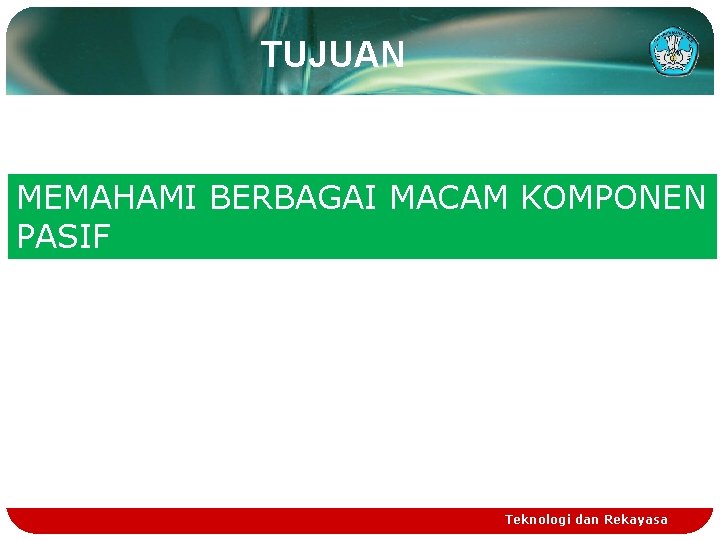 TUJUAN

MEMAHAMI BERBAGAI MACAM KOMPONEN PASIF

Teknologi dan Rekayasa